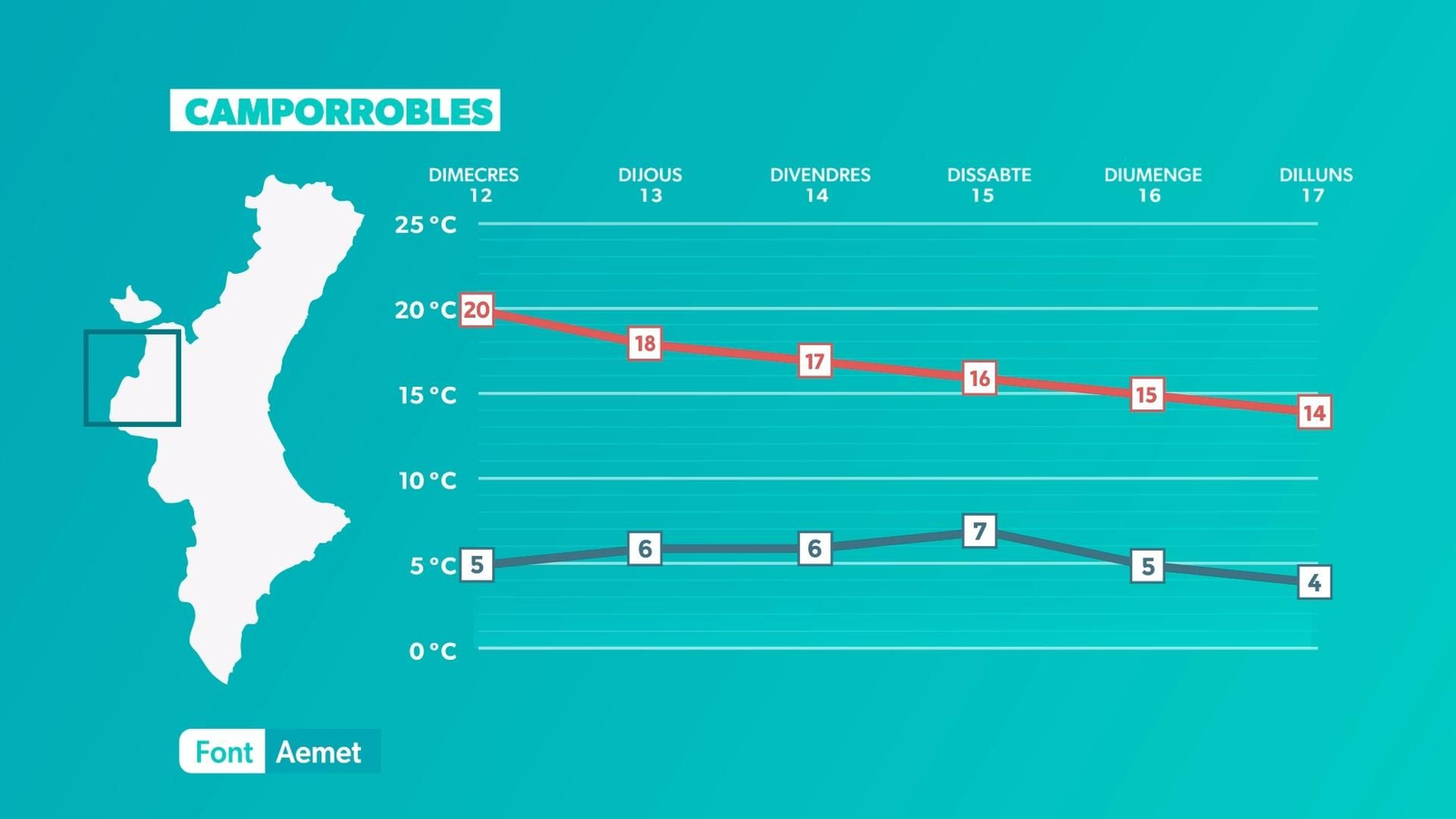 CAMPORROBLES

DIMECRES 12
DIJOUS 13
DIVENDRES 14
DISSABTE 15
DIUMENGE 16
DILLUNS 17

25 °C
20 °C
15 °C
10 °C
5 °C
0 °C

20
18
17
16
15
14

5
6
6
7
5
4

Font Aemet